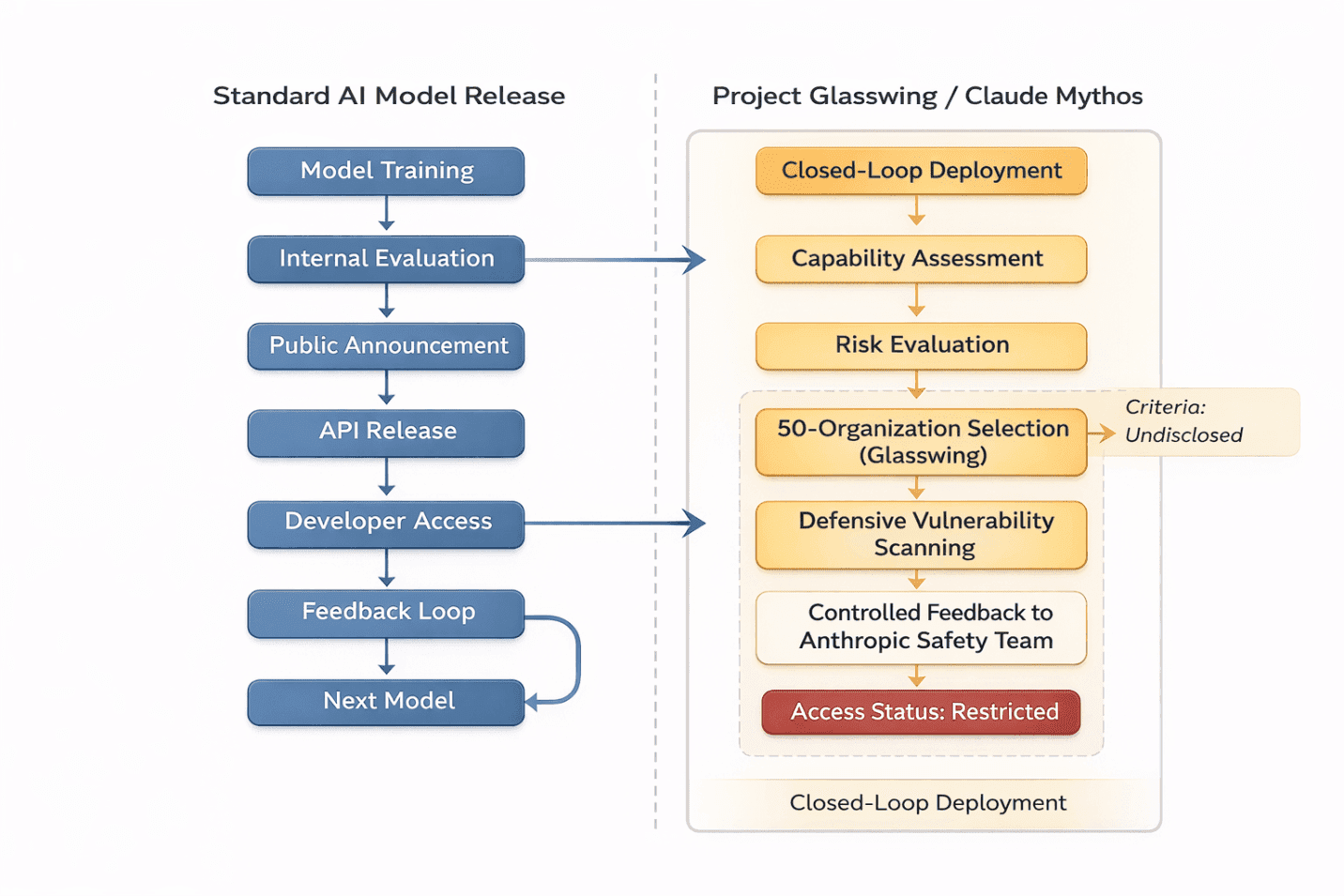 Standard AI Model Release

Model Training

Internal Evaluation

Public Announcement

API Release

Developer Access

Feedback Loop

Next Model

Project Glasswing / Claude Mythos

Closed-Loop Deployment

Capability Assessment

Risk Evaluation

50-Organization Selection (Glasswing)

Criteria: Undisclosed

Defensive Vulnerability Scanning

Controlled Feedback to Anthropic Safety Team

Access Status: Restricted

Closed-Loop Deployment